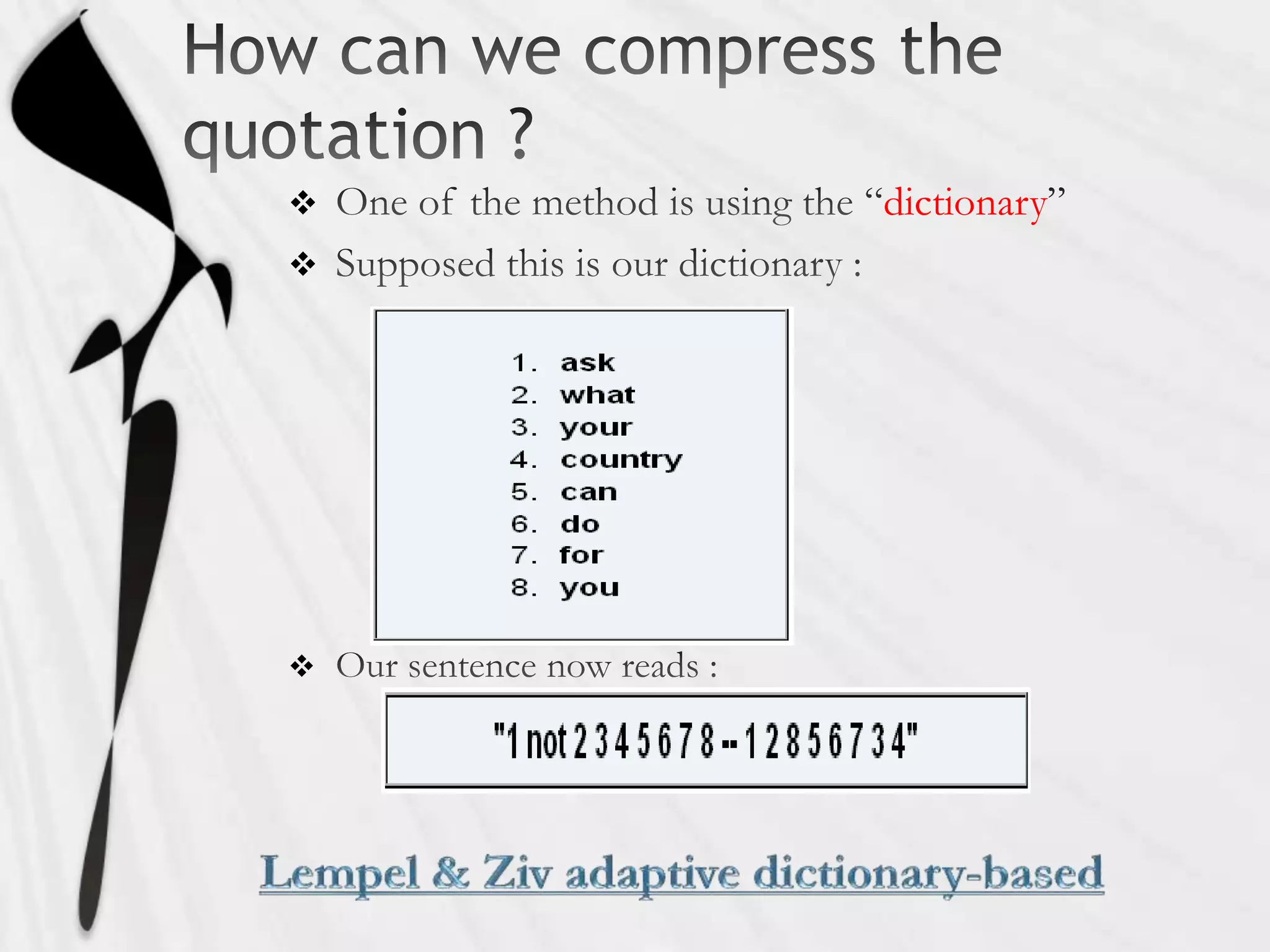 How can we compress the quotation ?

❖ One of the method is using the “dictionary”

❖ Supposed this is our dictionary :

1. ask
2. what
3. your
4. country
5. can
6. do
7. for
8. you

❖ Our sentence now reads :

"1 not 2 3 4 5 6 7 8 -- 1 2 8 5 6 7 3 4"

Lempel & Ziv adaptive dictionary-based